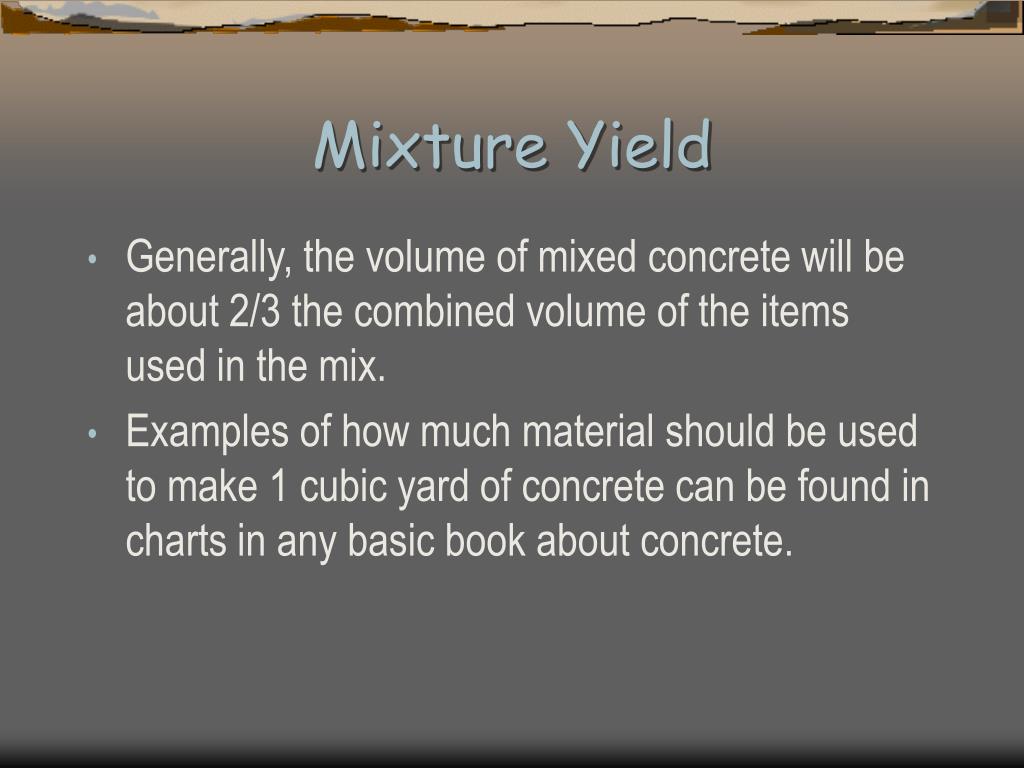 Mixture Yield

• Generally, the volume of mixed concrete will be about 2/3 the combined volume of the items used in the mix.
• Examples of how much material should be used to make 1 cubic yard of concrete can be found in charts in any basic book about concrete.